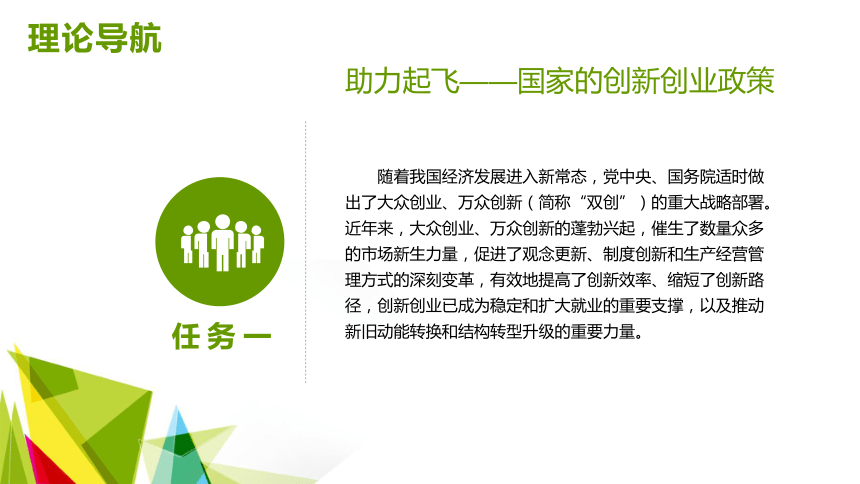 理论导航

助力起飞——国家的创新创业政策

任务一

随着我国经济发展进入新常态，党中央、国务院适时做出了大众创业、万众创新（简称“双创”）的重大战略部署。近年来，大众创业、万众创新的蓬勃兴起，催生了数量众多的市场新生力量，促进了观念更新、制度创新和生产经营管理方式的深刻变革，有效地提高了创新效率、缩短了创新路径，创新创业已成为稳定和扩大就业的重要支撑，以及推动新旧动能转换和结构转型升级的重要力量。